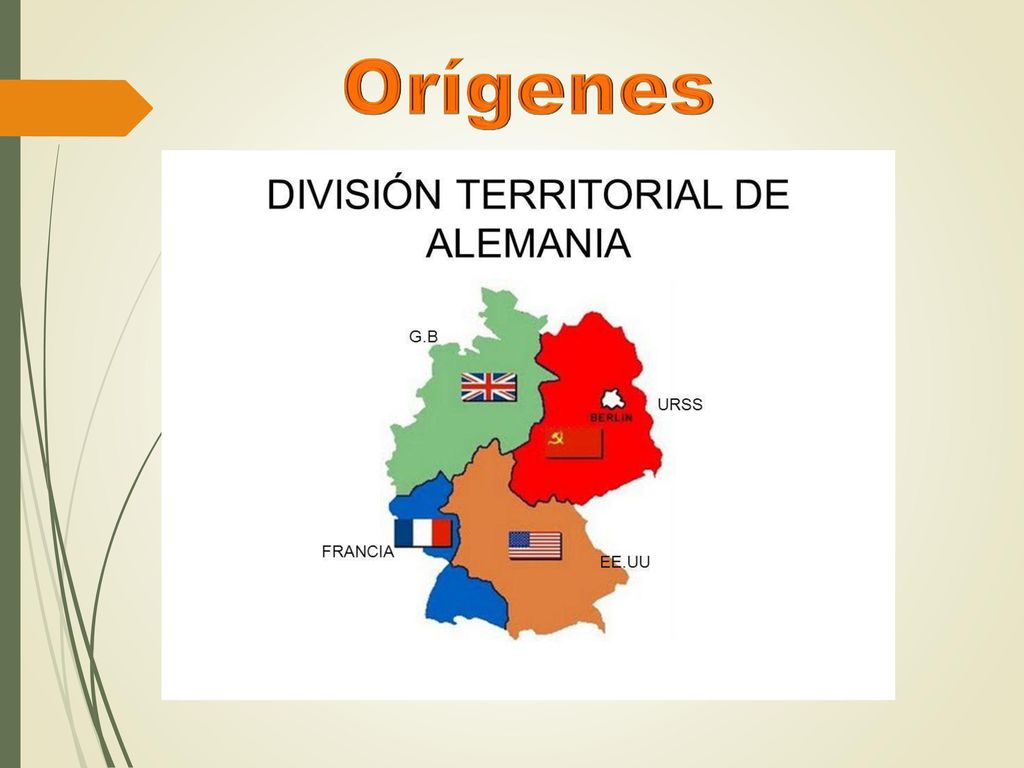 Orígenes

DIVISIÓN TERRITORIAL DE ALEMANIA

G.B

BERLIN

URSS

FRANCIA

EE.UU